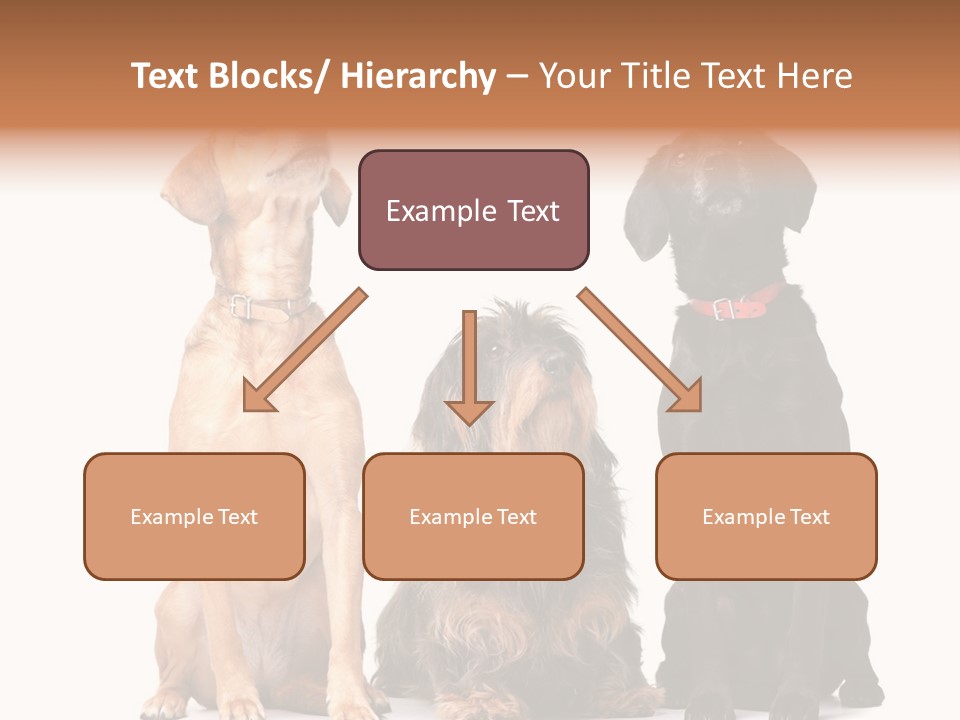 Text Blocks/ Hierarchy – Your Title Text Here

Example Text

Example Text

Example Text

Example Text